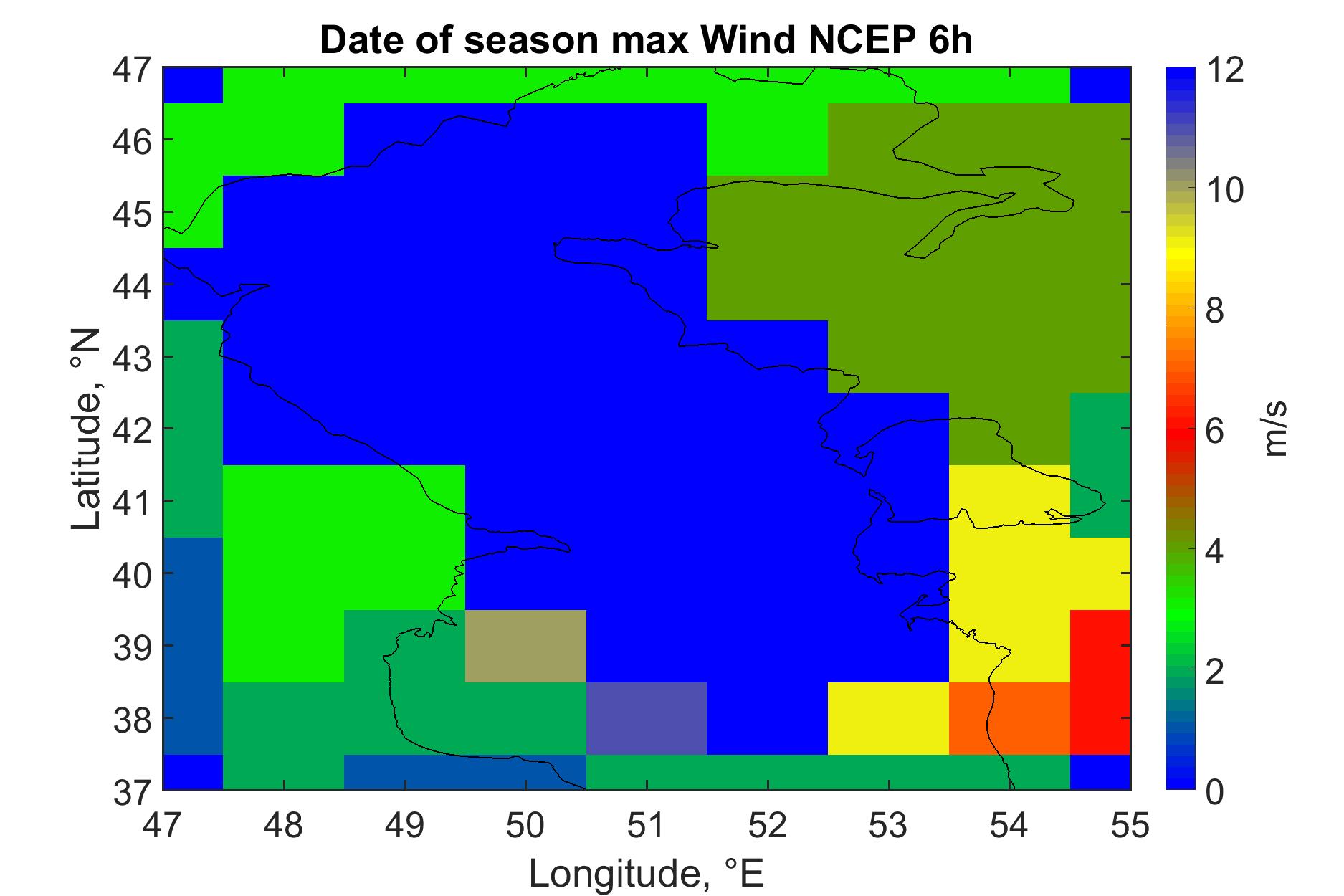 Date of season max Wind NCEP 6h

47
46
45
44
43
42
41
40
39
38
37

Latitude, °N

47
48
49
50
51
52
53
54
55

Longitude, °E

12
10
8
6
4
2
0

m/s